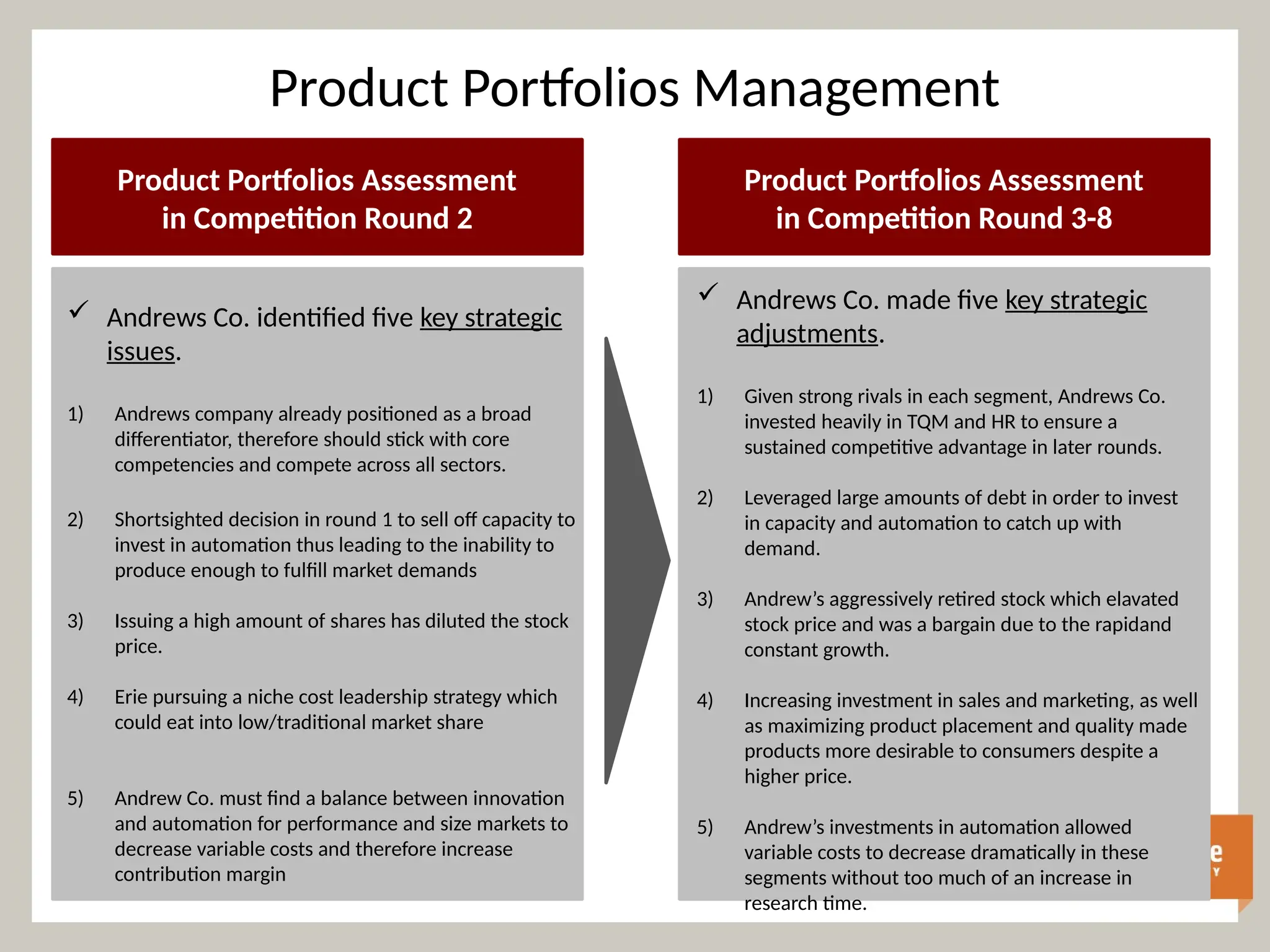 Product Portfolios Management

Product Portfolios Assessment in Competition Round 2

✓ Andrews Co. identified five key strategic issues.

1) Andrews company already positioned as a broad differentiator, therefore should stick with core competencies and compete across all sectors.

2) Shortsighted decision in round 1 to sell off capacity to invest in automation thus leading to the inability to produce enough to fulfill market demands

3) Issuing a high amount of shares has diluted the stock price.

4) Erie pursuing a niche cost leadership strategy which could eat into low/traditional market share

5) Andrew Co. must find a balance between innovation and automation for performance and size markets to decrease variable costs and therefore increase contribution margin

Product Portfolios Assessment in Competition Round 3-8

✓ Andrews Co. made five key strategic adjustments.

1) Given strong rivals in each segment, Andrews Co. invested heavily in TQM and HR to ensure a sustained competitive advantage in later rounds.

2) Leveraged large amounts of debt in order to invest in capacity and automation to catch up with demand.

3) Andrew's aggressively retired stock which elavated stock price and was a bargain due to the rapidand constant growth.

4) Increasing investment in sales and marketing, as well as maximizing product placement and quality made products more desirable to consumers despite a higher price.

5) Andrew's investments in automation allowed variable costs to decrease dramatically in these segments without too much of an increase in research time.

e
Y